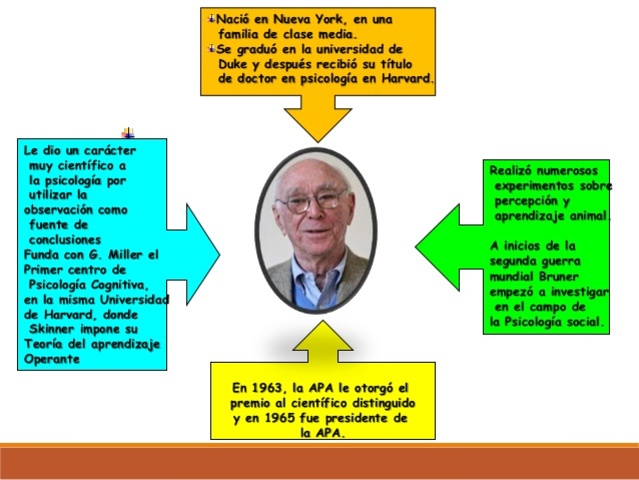 Nació en Nueva York, en una familia de clase media.
Se graduó en la universidad de Duke y después recibió su título de doctor en psicología en Harvard.

Le dio un carácter muy científico a la psicología por utilizar la observación como fuente de conclusiones
Funda con G. Miller el Primer centro de Psicología Cognitiva, en la misma Universidad de Harvard, donde Skinner impone su Teoría del aprendizaje Operante

Realizó numerosos experimentos sobre percepción y aprendizaje animal.

A inicios de la segunda guerra mundial Bruner empezó a investigar en el campo de la Psicología social.

En 1963, la APA le otorgó el premio al científico distinguido y en 1965 fue presidente de la APA.